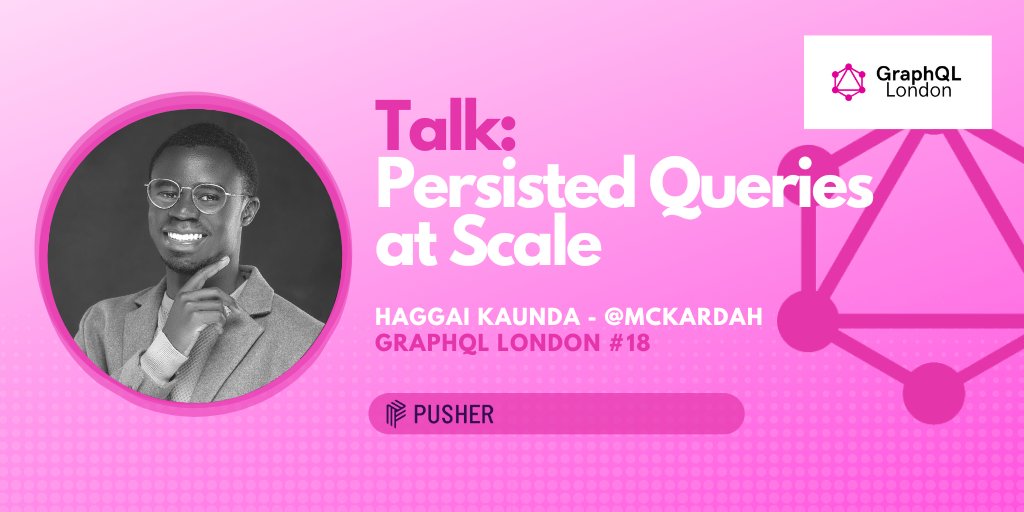 GraphQL London

Talk:
Persisted Queries at Scale

HAGGAI KAUNDA - @MCKARDAH
GRAPHQL LONDON #18

PUSHER